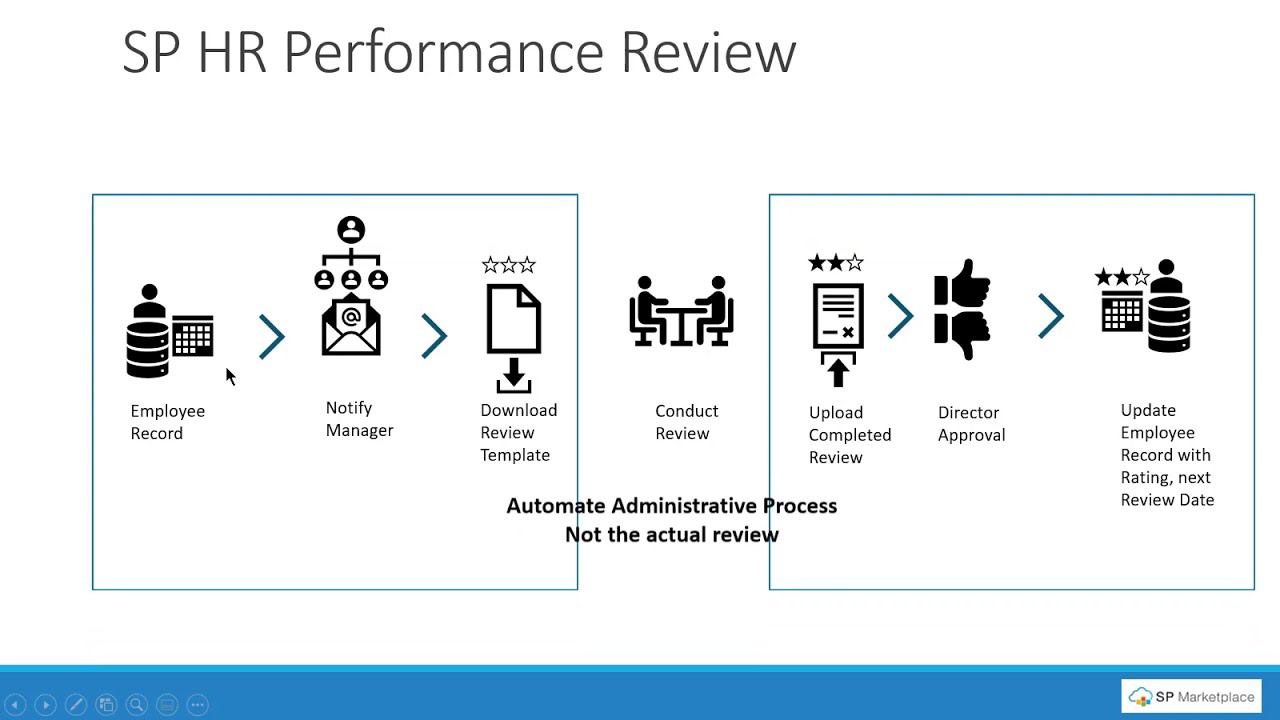 SP HR Performance Review

Employee Record

Notify Manager

Download Review Template

Conduct Review

Upload Completed Review

Director Approval

Update Employee Record with Rating, next Review Date

Automate Administrative Process
Not the actual review

SP Marketplace